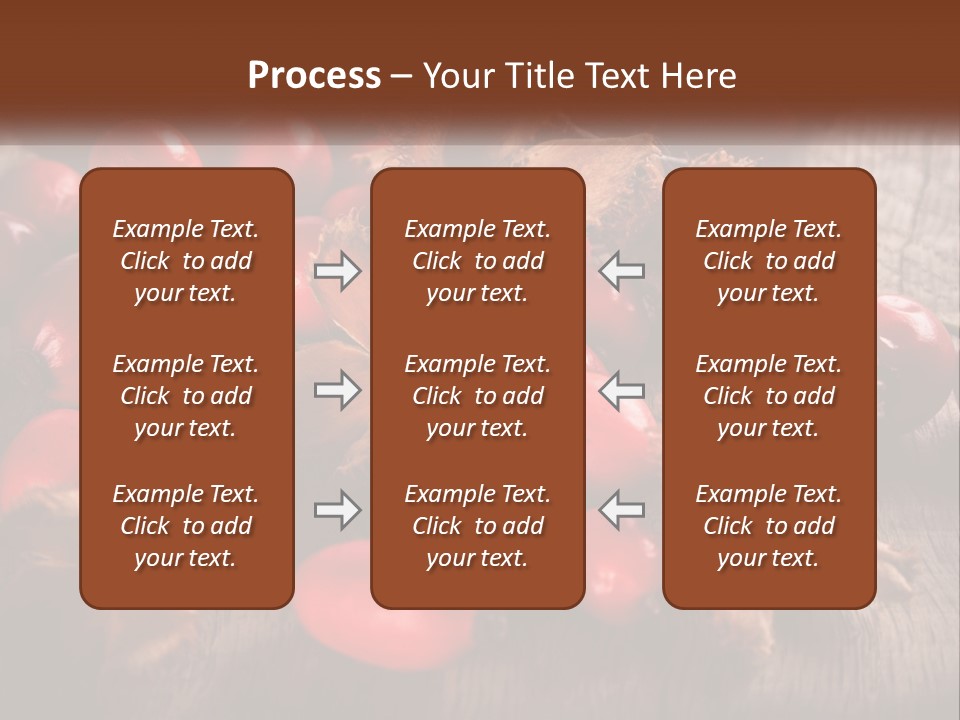 Process – Your Title Text Here

Example Text. Click to add your text.

Example Text. Click to add your text.

Example Text. Click to add your text.

Example Text. Click to add your text.

Example Text. Click to add your text.

Example Text. Click to add your text.

Example Text. Click to add your text.

Example Text. Click to add your text.

Example Text. Click to add your text.